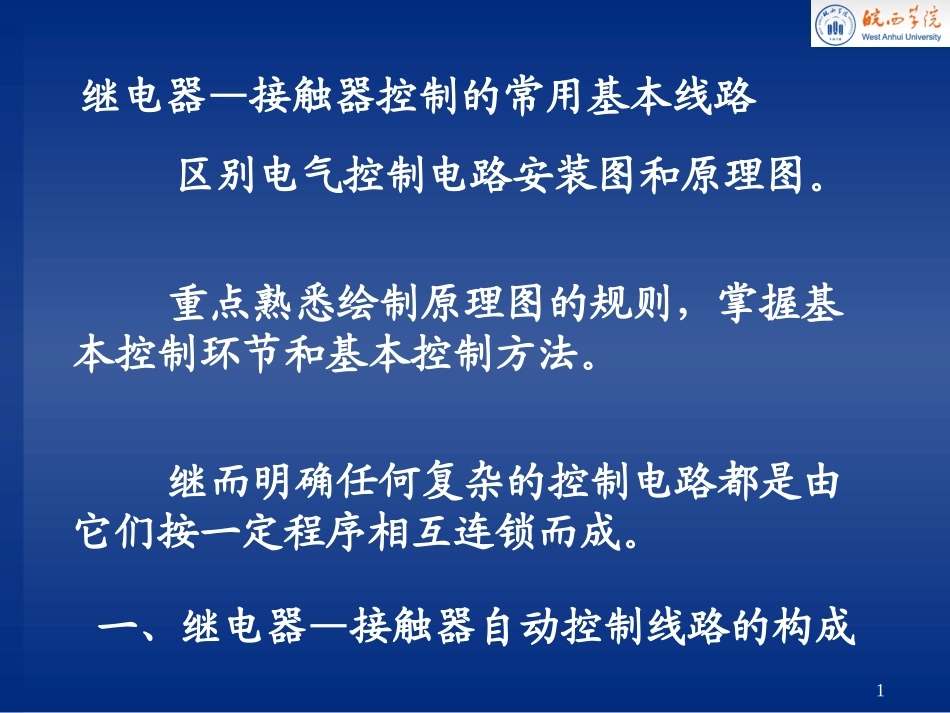 皖西学院
West Anhui University

继电器—接触器控制的常用基本线路

区别电气控制电路安装图和原理图。

重点熟悉绘制原理图的规则，掌握基本控制环节和基本控制方法。

继而明确任何复杂的控制电路都是由它们按一定程序相互连锁而成。

一、继电器—接触器自动控制线路的构成

1